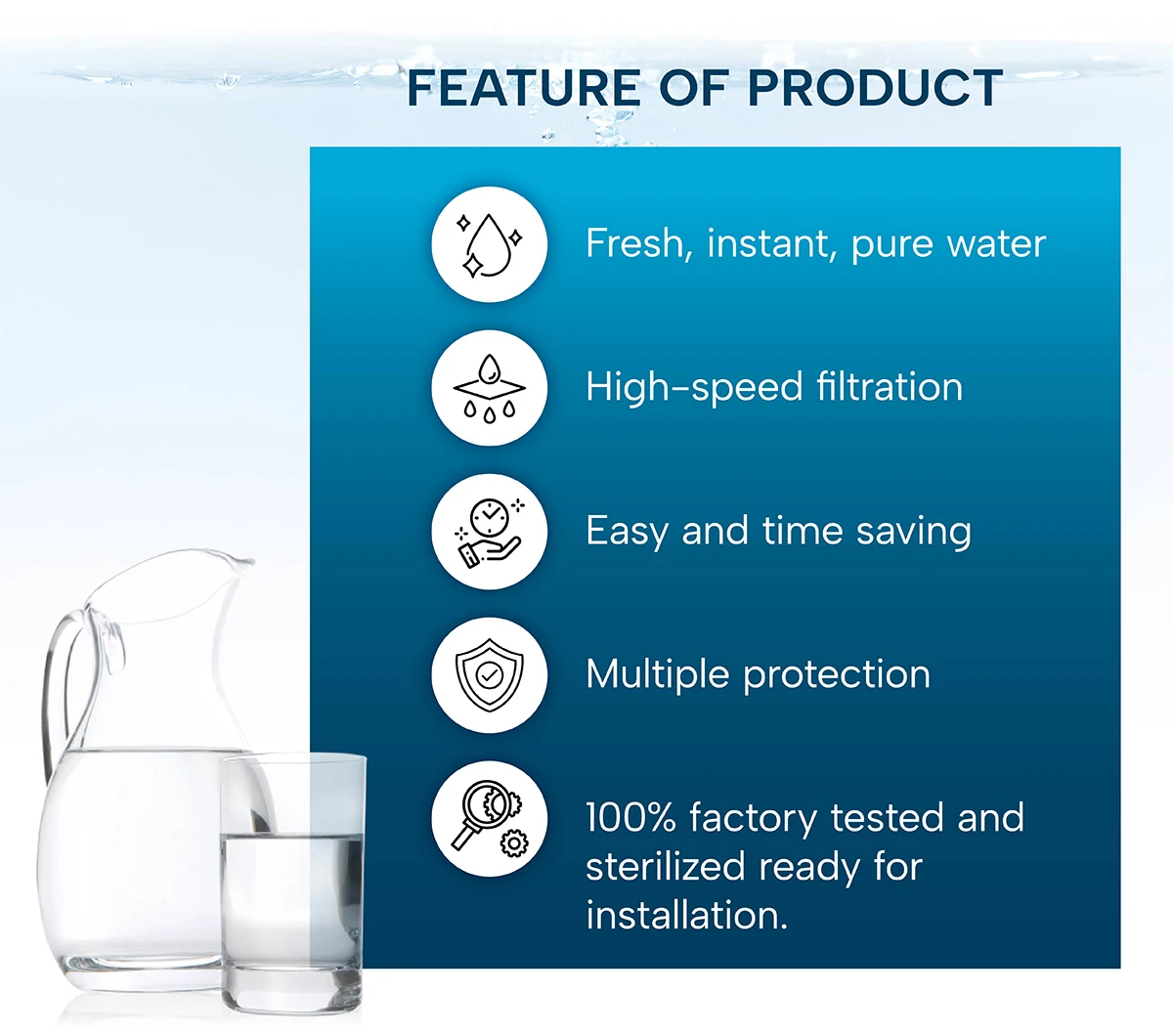 FEATURE OF PRODUCT

Fresh, instant, pure water

High-speed filtration

Easy and time saving

Multiple protection

100% factory tested and sterilized ready for installation.